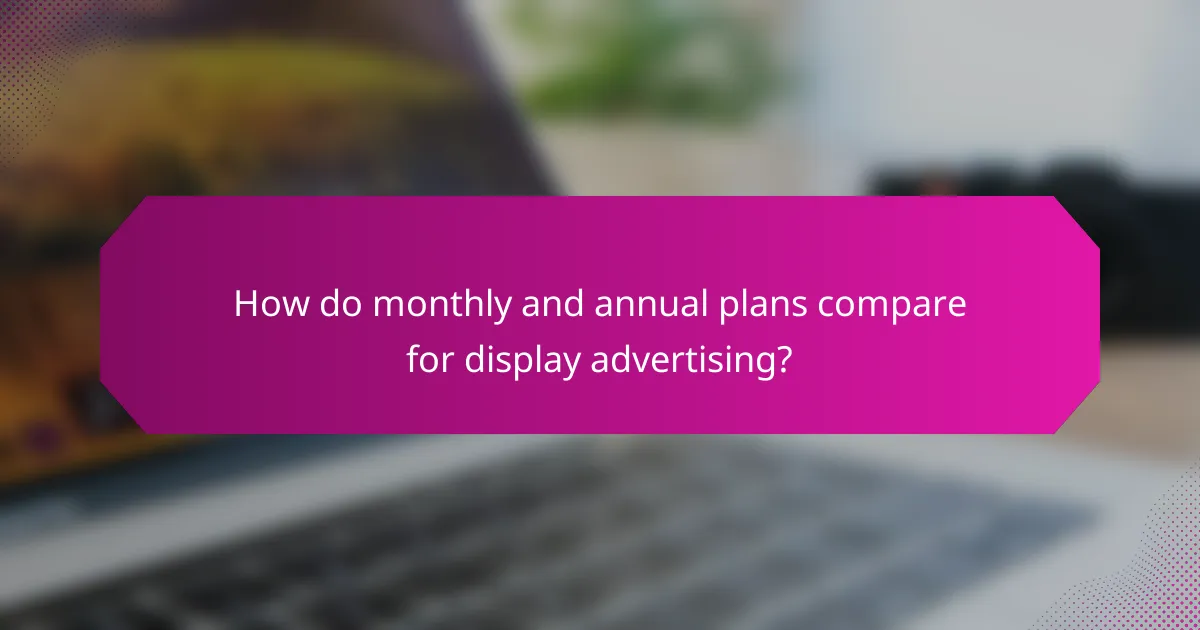 How do monthly and annual plans compare for display advertising?